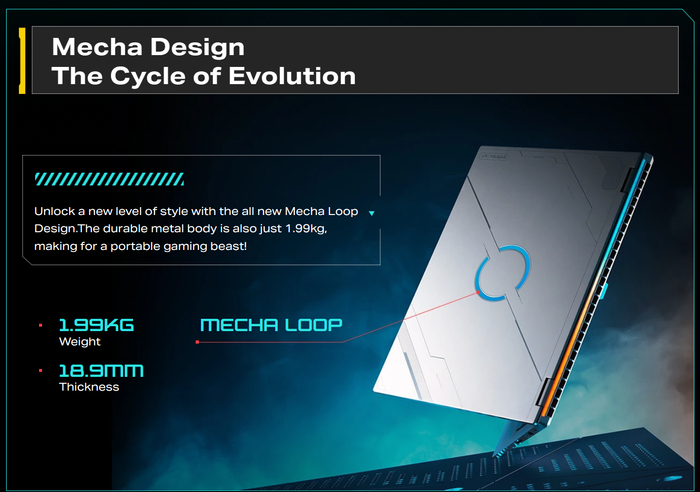 Mecha Design
The Cycle of Evolution

Unlock a new level of style with the all new Mecha Loop Design.The durable metal body is also just 1.99kg, making for a portable gaming beast!

1.99KG
Weight

18.9MM
Thickness

MECHA LOOP